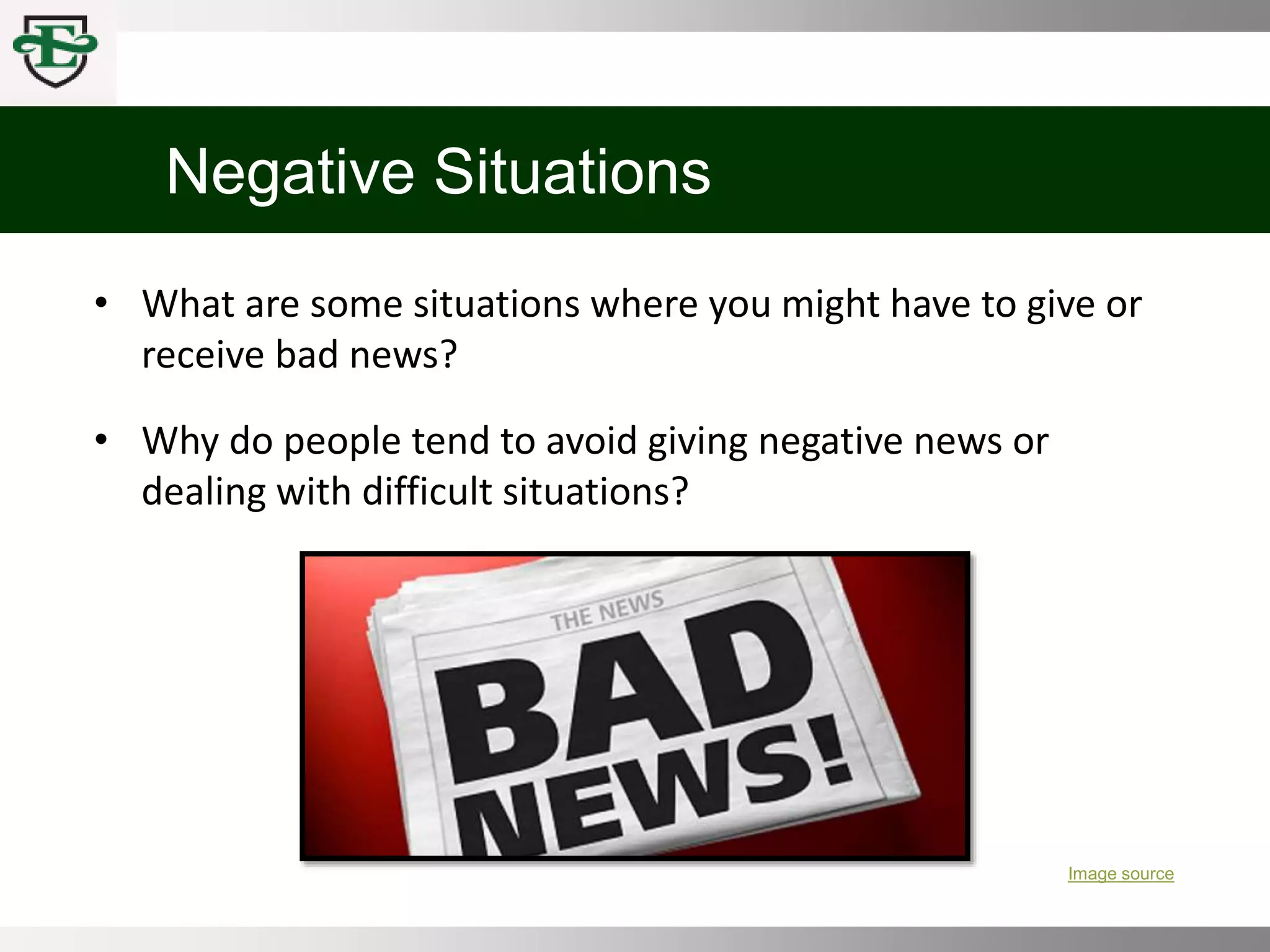 E

Negative Situations

• What are some situations where you might have to give or receive bad news?

• Why do people tend to avoid giving negative news or dealing with difficult situations?

THE NEWS
BAD
NEWS!

Image source